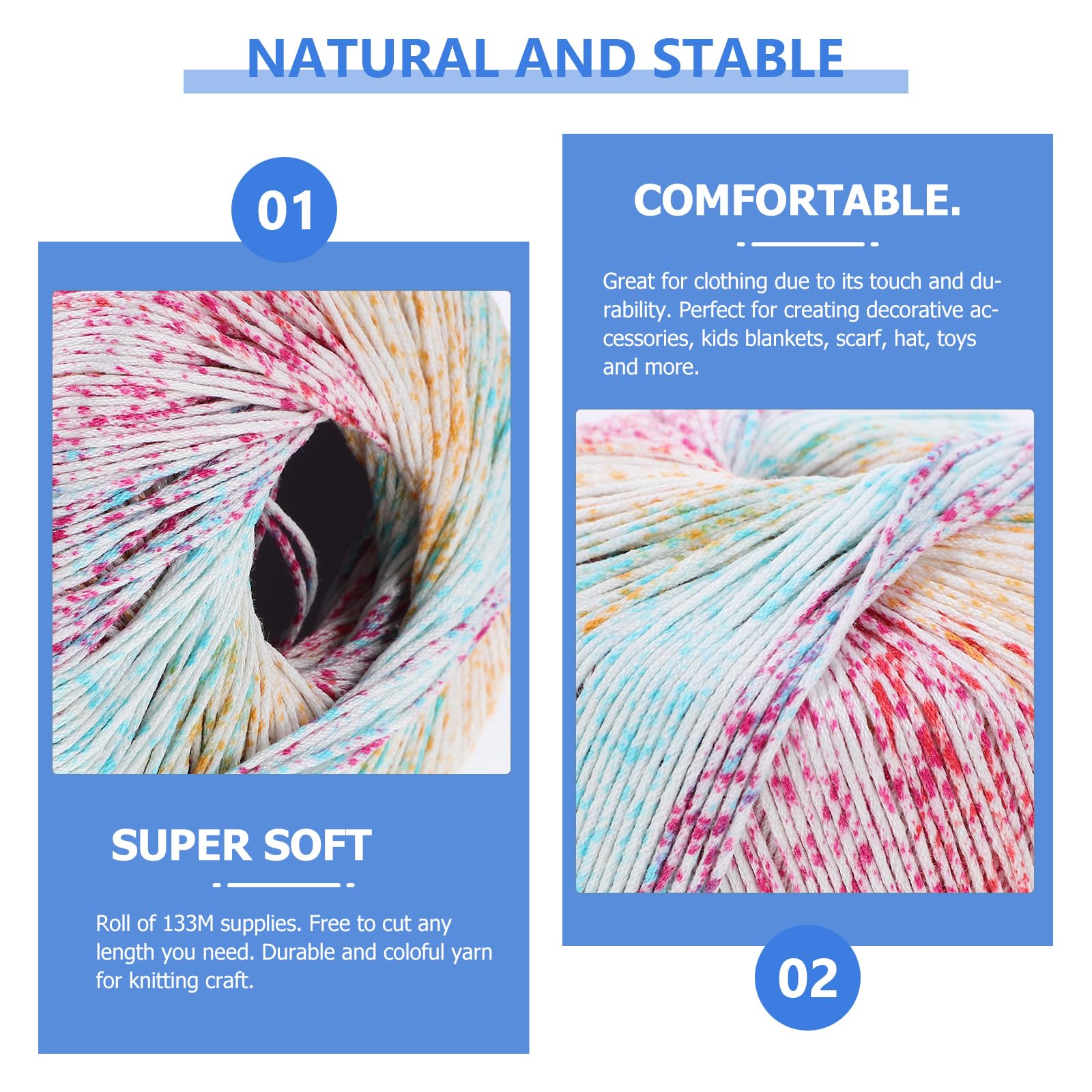 NATURAL AND STABLE

01

SUPER SOFT

Roll of 133M supplies. Free to cut any length you need. Durable and coloful yarn for knitting craft.

COMFORTABLE.

Great for clothing due to its touch and durability. Perfect for creating decorative accessories, kids blankets, scarf, hat, toys and more.

02